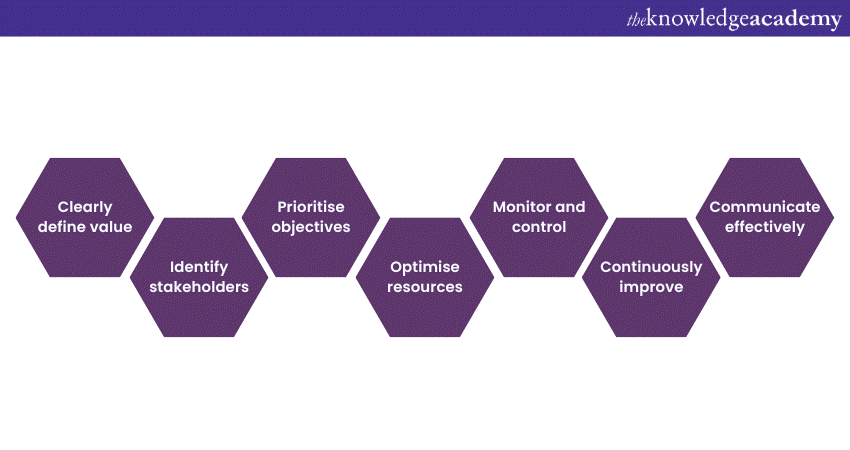 theknowledgeacademy

Clearly define value

Identify stakeholders

Prioritise objectives

Optimise resources

Monitor and control

Continuously improve

Communicate effectively